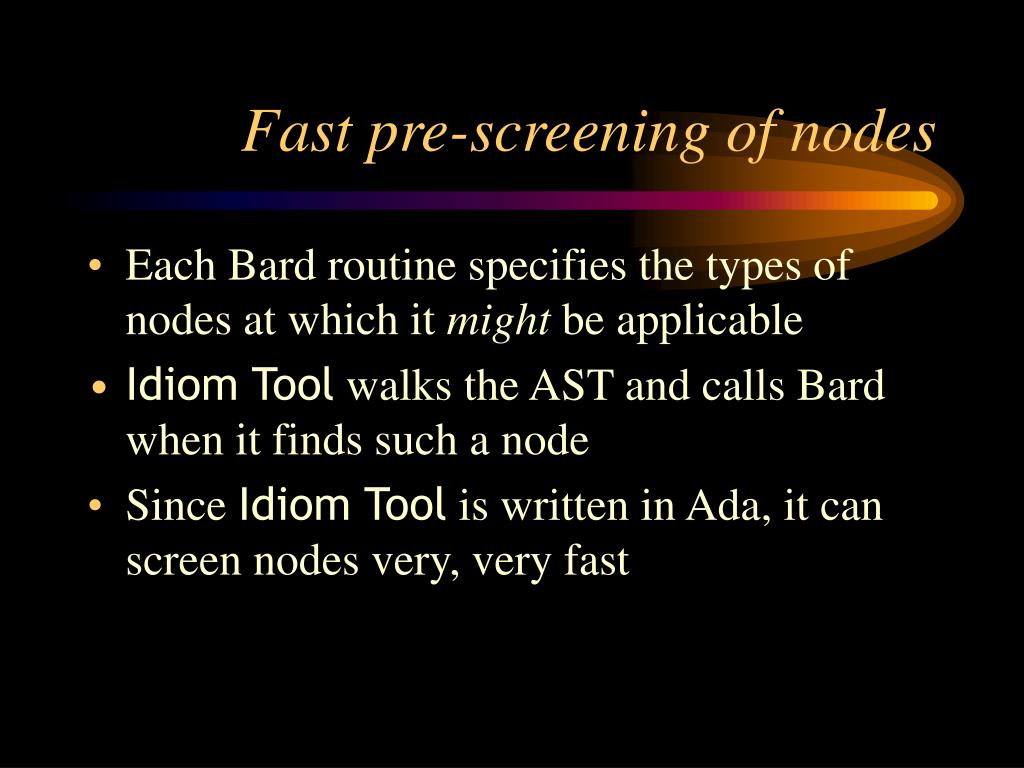 Fast pre-screening of nodes

• Each Bard routine specifies the types of nodes at which it might be applicable

• Idiom Tool walks the AST and calls Bard when it finds such a node

• Since Idiom Tool is written in Ada, it can screen nodes very, very fast